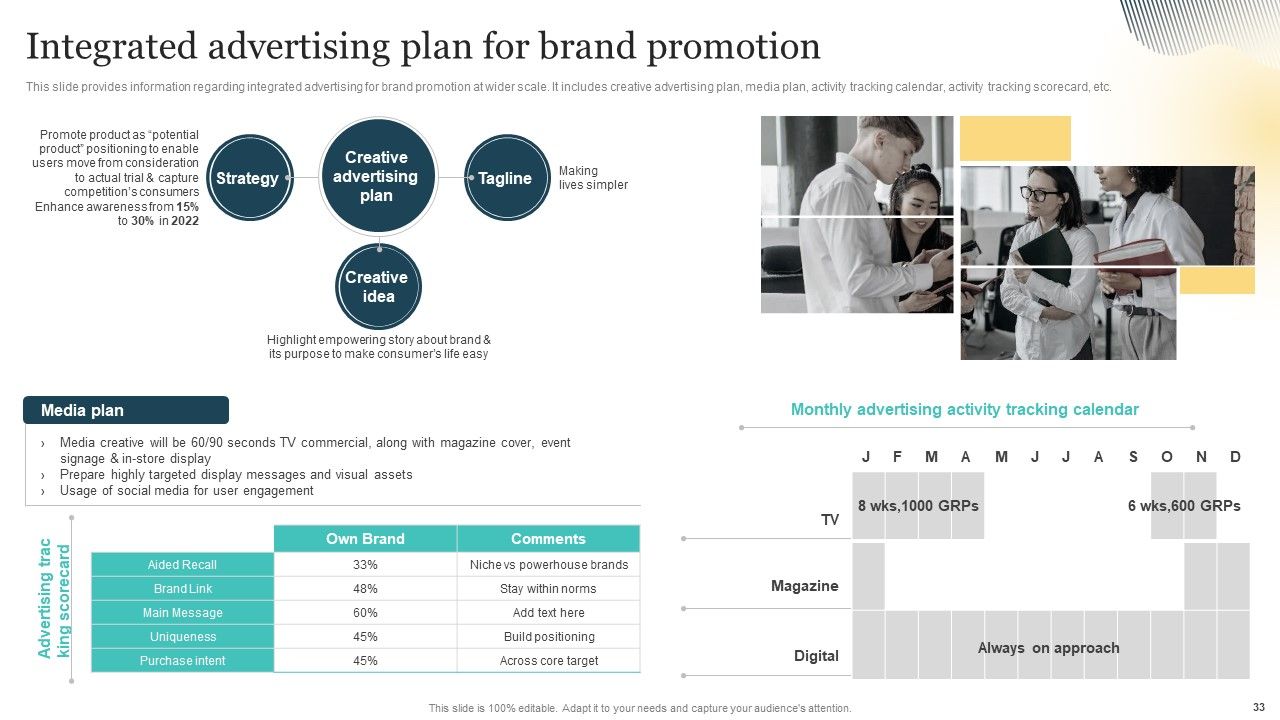 Integrated advertising plan for brand promotion

This slide provides information regarding integrated advertising for brand promotion at wider scale. It includes creative advertising plan, media plan, activity tracking calendar, activity tracking scorecard, etc.

Promote product as "potential product" positioning to enable users move from consideration to actual trial & capture competition's consumers Enhance awareness from 15% to 30% in 2022

Strategy

Creative advertising plan

Tagline

Making lives simpler

Creative idea

Highlight empowering story about brand & its purpose to make consumer's life easy

Media plan

› Media creative will be 60/90 seconds TV commercial, along with magazine cover, event signage & in-store display
› Prepare highly targeted display messages and visual assets
› Usage of social media for user engagement

Advertising trac king scorecard

| | Own Brand | Comments |
|---|---|---|
| Aided Recall | 33% | Niche vs powerhouse brands |
| Brand Link | 48% | Stay within norms |
| Main Message | 60% | Add text here |
| Uniqueness | 45% | Build positioning |
| Purchase intent | 45% | Across core target |

Monthly advertising activity tracking calendar

J F M A M J J A S O N D

TV

8 wks,1000 GRPs

6 wks,600 GRPs

Magazine

Digital

Always on approach

This slide is 100% editable. Adapt it to your needs and capture your audience's attention.

33